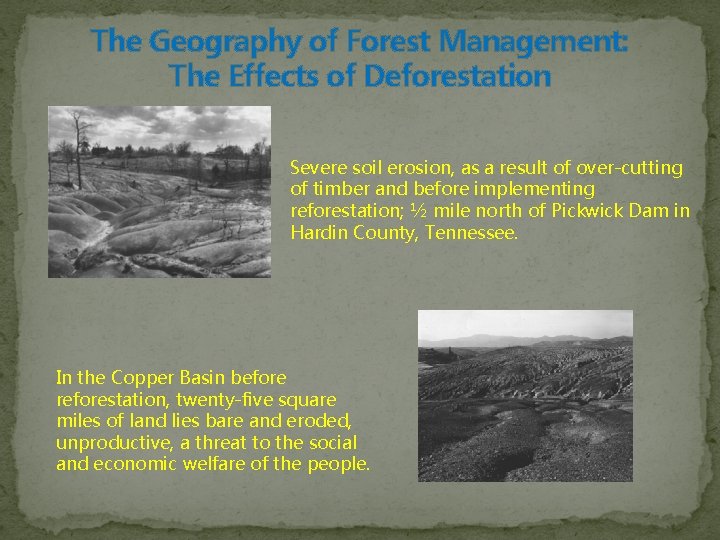 The Geography of Forest Management: The Effects of Deforestation

Severe soil erosion, as a result of over-cutting of timber and before implementing reforestation; ½ mile north of Pickwick Dam in Hardin County, Tennessee.

In the Copper Basin before reforestation, twenty-five square miles of land lies bare and eroded, unproductive, a threat to the social and economic welfare of the people.